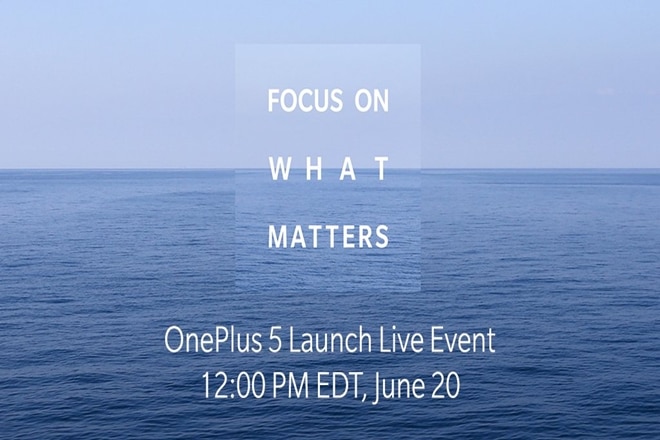 FOCUS ON
WHAT
MATTERS

OnePlus 5 Launch Live Event
12:00 PM EDT, June 20